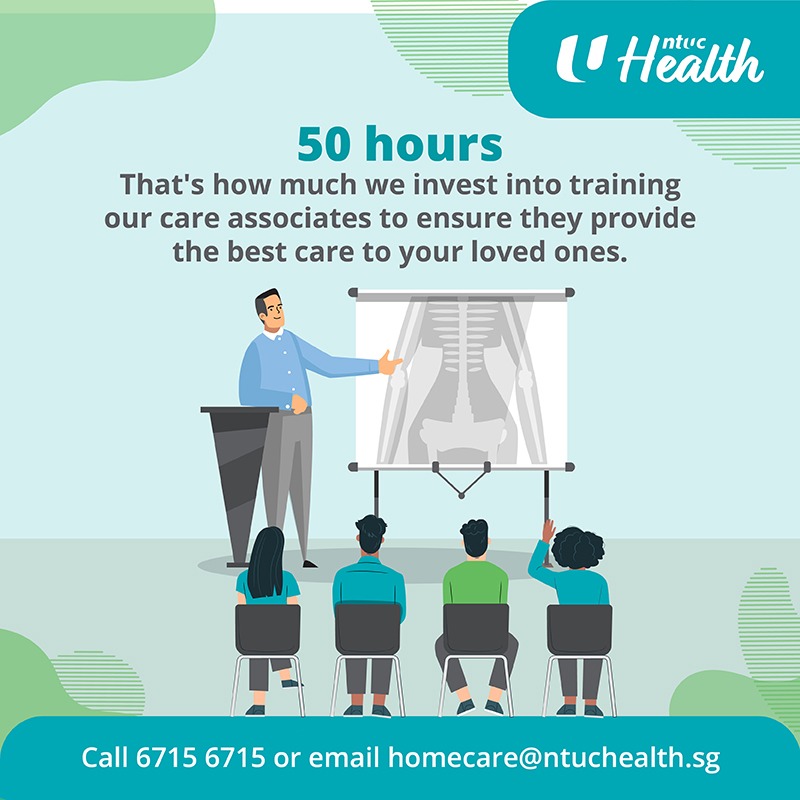 ntuc Health

50 hours
That's how much we invest into training our care associates to ensure they provide the best care to your loved ones.

Call 6715 6715 or email homecare@ntuchealth.sg